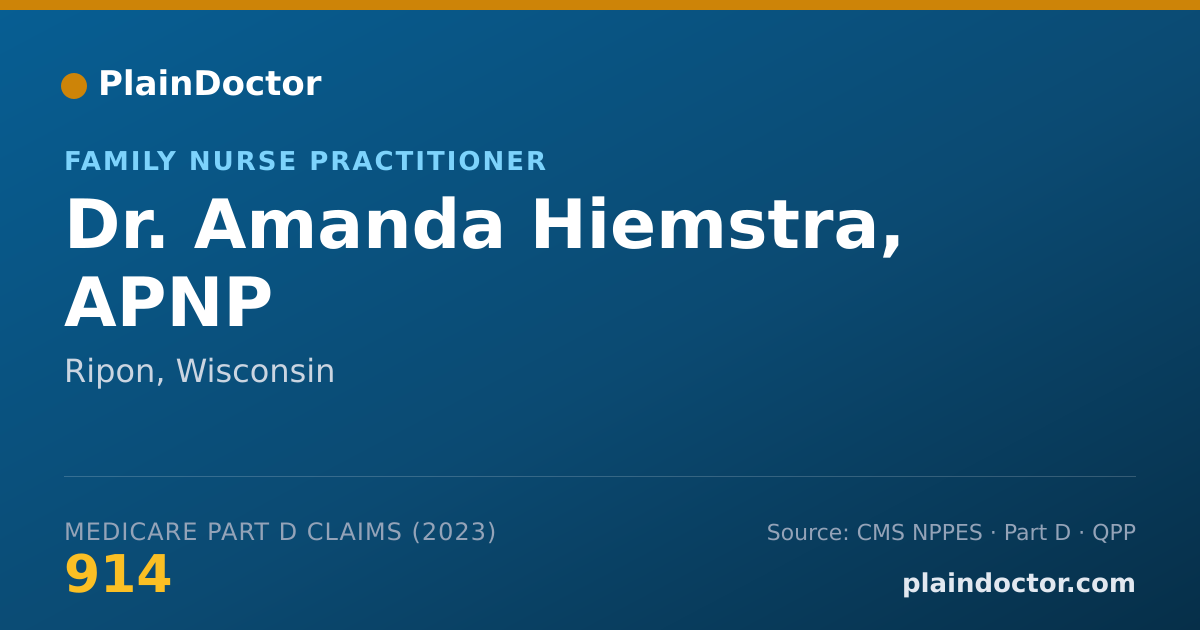 PlainDoctor

FAMILY NURSE PRACTITIONER

Dr. Amanda Hiemstra, APNP

Ripon, Wisconsin

MEDICARE PART D CLAIMS (2023)
914

Source: CMS NPPES · Part D · QPP
plaindoctor.com